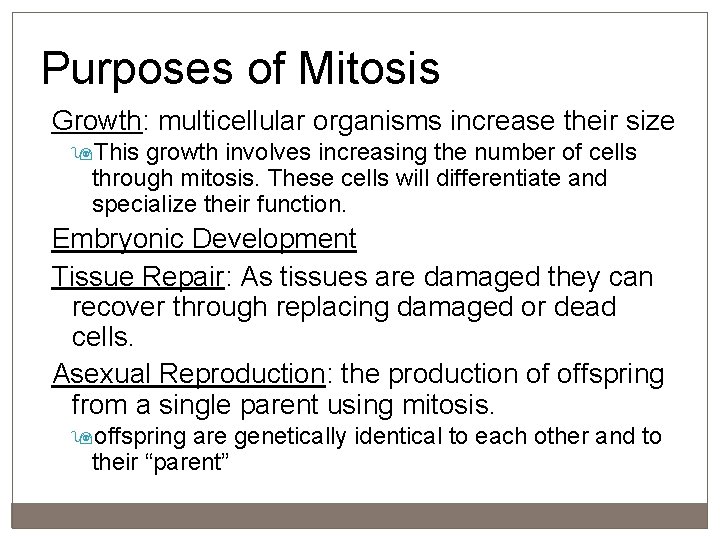 Purposes of Mitosis

Growth: multicellular organisms increase their size

This growth involves increasing the number of cells through mitosis. These cells will differentiate and specialize their function.

Embryonic Development

Tissue Repair: As tissues are damaged they can recover through replacing damaged or dead cells.

Asexual Reproduction: the production of offspring from a single parent using mitosis.

offspring are genetically identical to each other and to their “parent”